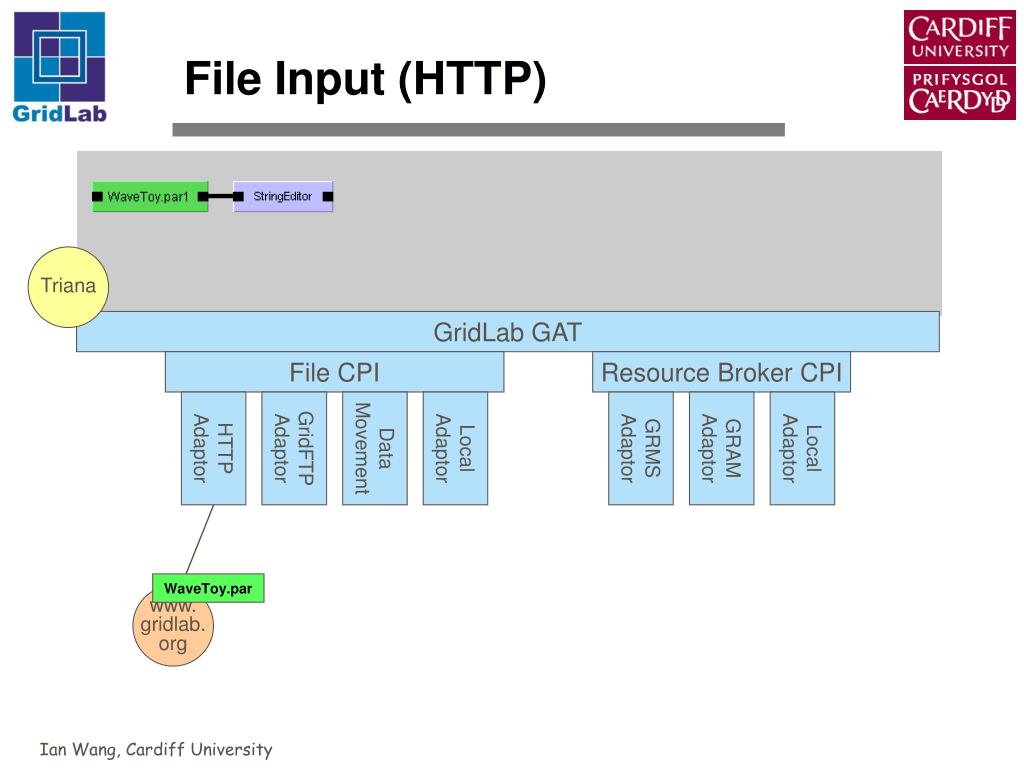 GridLab

File Input (HTTP)

CARDIFF UNIVERSITY
PRIFYSGOL CAERDYDD

WaveToy.par1
StringEditor

Triana

GridLab GAT

File CPI

Resource Broker CPI

HTTP Adaptor

GridFTP Adaptor

Data Movement

Local Adaptor

GRMS Adaptor

GRAM Adaptor

Local Adaptor

WaveToy.par

www. gridlab. org

Ian Wang, Cardiff University